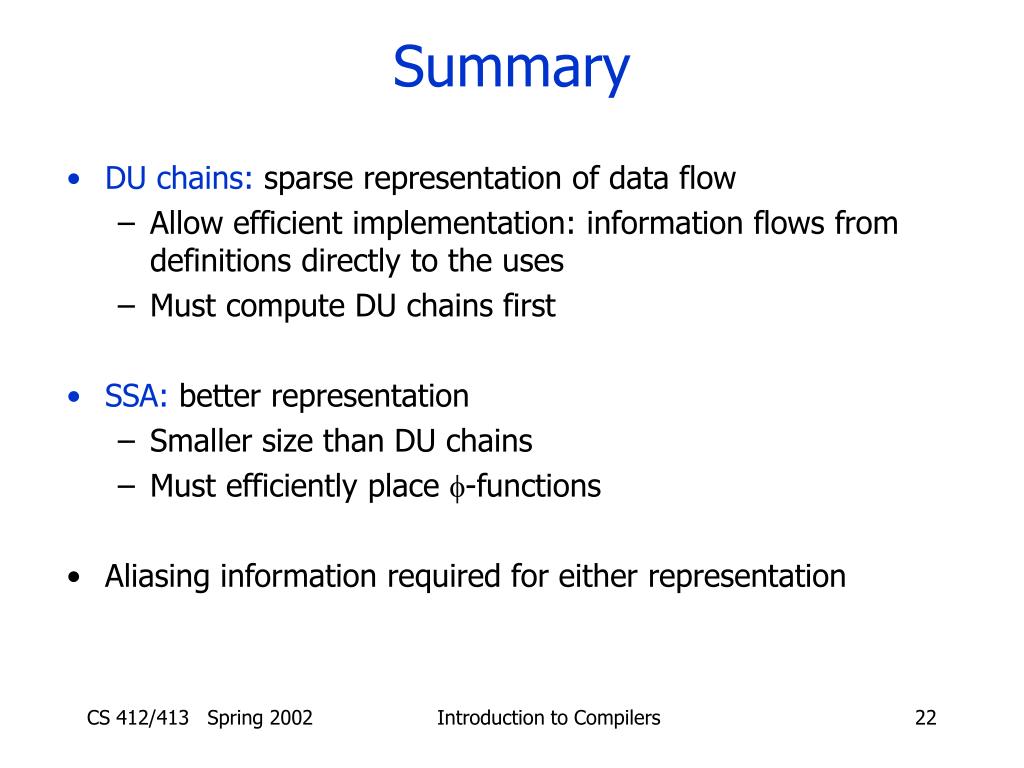 Summary

• DU chains: sparse representation of data flow
  – Allow efficient implementation: information flows from definitions directly to the uses
  – Must compute DU chains first

• SSA: better representation
  – Smaller size than DU chains
  – Must efficiently place $\phi$-functions

• Aliasing information required for either representation

CS 412/413 Spring 2002 Introduction to Compilers 22